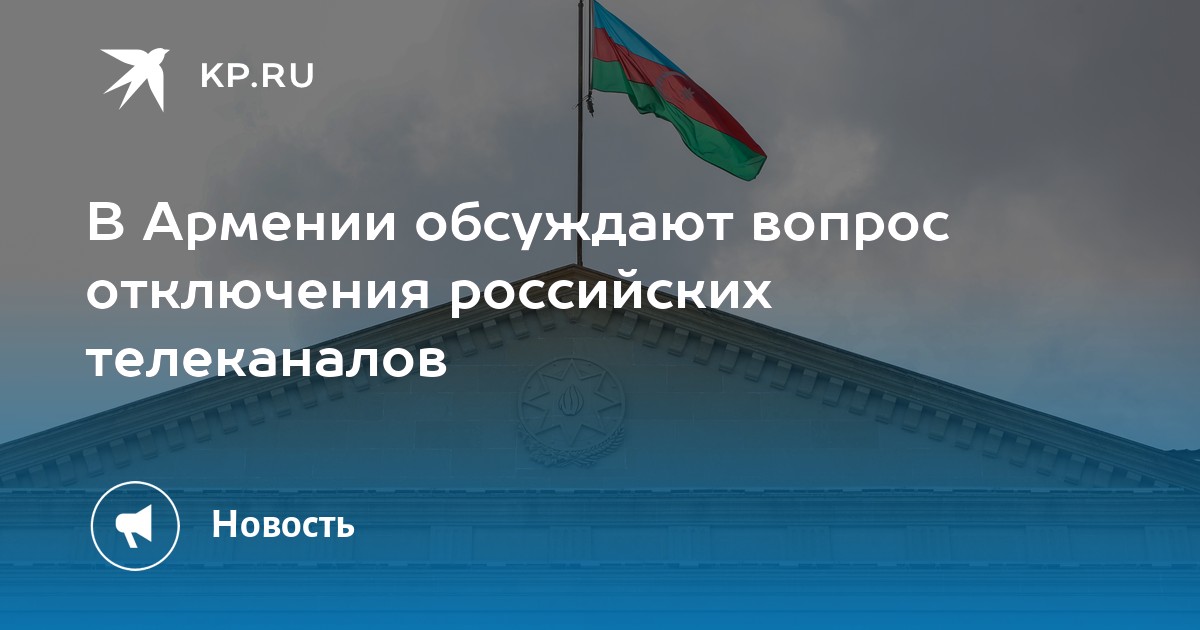 KP.RU

В Армении обсуждают вопрос отключения российских телеканалов

Новость